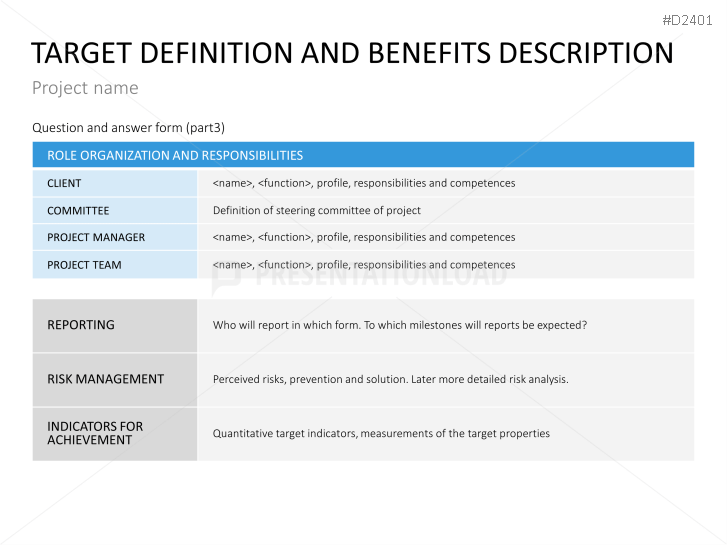 #D2401

TARGET DEFINITION AND BENEFITS DESCRIPTION

Project name

Question and answer form (part3)

| ROLE ORGANIZATION AND RESPONSIBILITIES | |
|---|---|
| CLIENT | <name>, <function>, profile, responsibilities and competences |
| COMMITTEE | Definition of steering committee of project |
| PROJECT MANAGER | <name>, <function>, profile, responsibilities and competences |
| PROJECT TEAM | <name>, <function>, profile, responsibilities and competences |

PRESENTATIONLOAD

| | |
|---|---|
| REPORTING | Who will report in which form. To which milestones will reports be expected? |
| RISK MANAGEMENT | Perceived risks, prevention and solution. Later more detailed risk analysis. |
| INDICATORS FOR ACHIEVEMENT | Quantitative target indicators, measurements of the target properties |